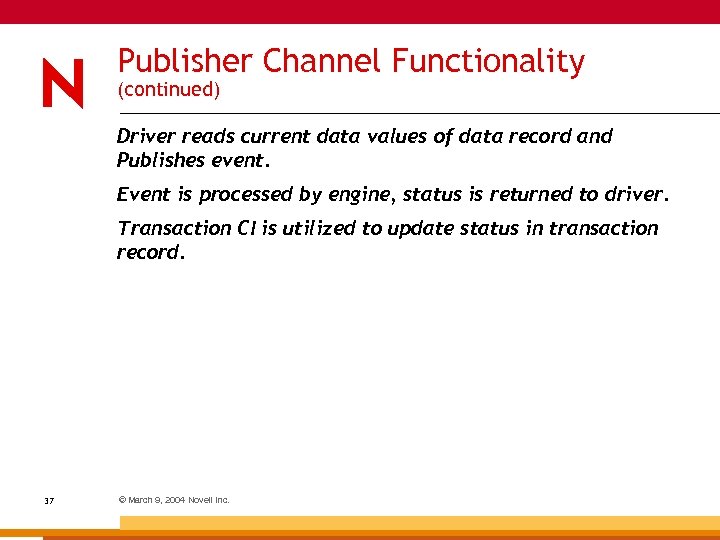 N

Publisher Channel Functionality
(continued)

Driver reads current data values of data record and Publishes event.

Event is processed by engine, status is returned to driver.

Transaction CI is utilized to update status in transaction record.

37

© March 9, 2004 Novell Inc.